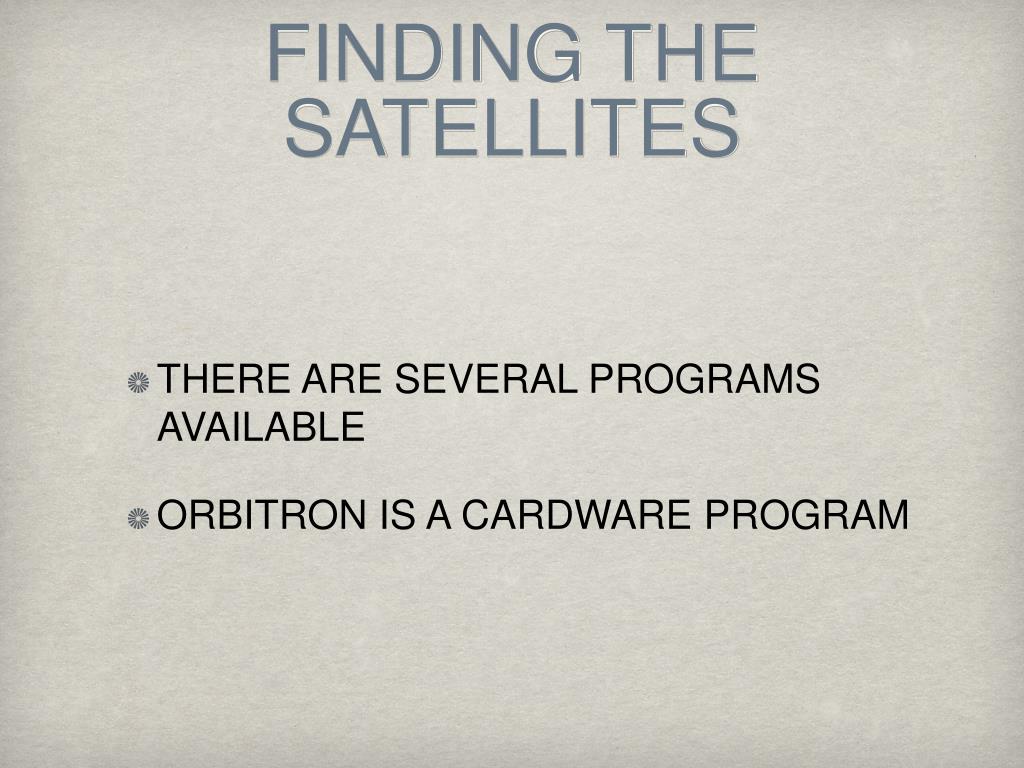 FINDING THE SATELLITES

THERE ARE SEVERAL PROGRAMS AVAILABLE

ORBITRON IS A CARDWARE PROGRAM